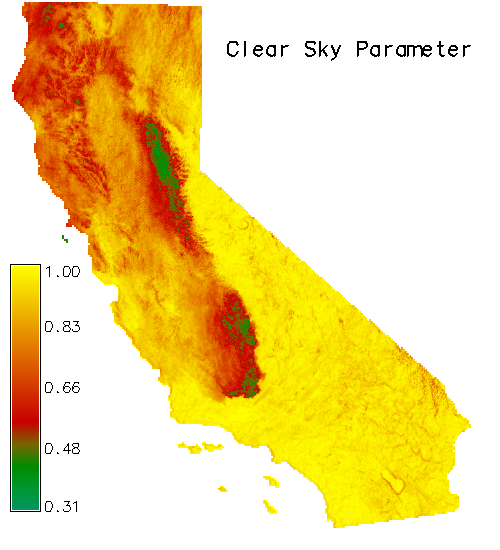 Clear Sky Parameter

1.00
0.83
0.66
0.48
0.31